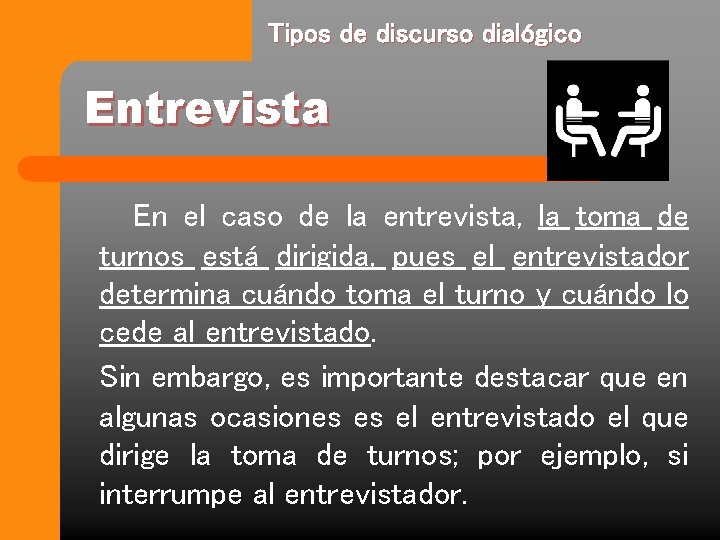 Tipos de discurso dialógico

Entrevista

En el caso de la entrevista, la toma de turnos está dirigida, pues el entrevistador determina cuándo toma el turno y cuándo lo cede al entrevistado.

Sin embargo, es importante destacar que en algunas ocasiones es el entrevistado el que dirige la toma de turnos; por ejemplo, si interrumpe al entrevistador.